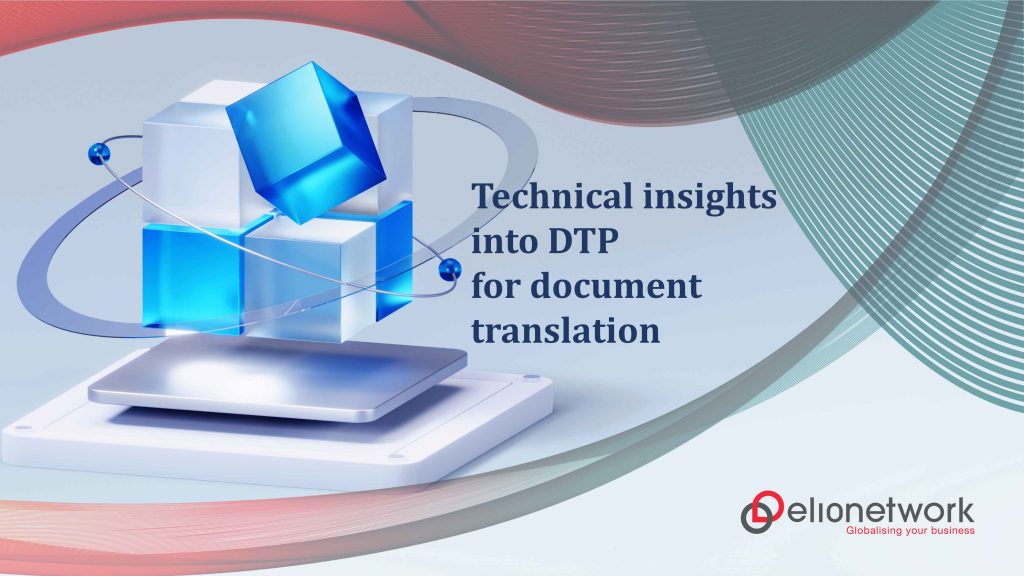 Technical insights into DTP for document translation

elionetwork
Globalising your business